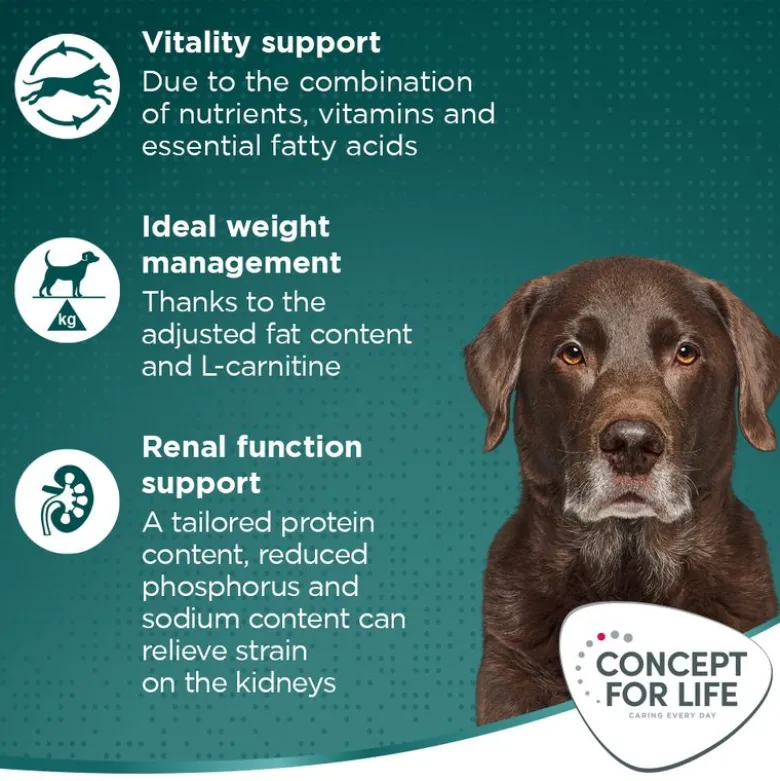 Vitality support
Due to the combination of nutrients, vitamins and essential fatty acids

kg

Ideal weight management
Thanks to the adjusted fat content and L-carnitine

Renal function support
A tailored protein content, reduced phosphorus and sodium content can relieve strain on the kidneys

CONCEPT FOR LIFE
CARING EVERY DAY